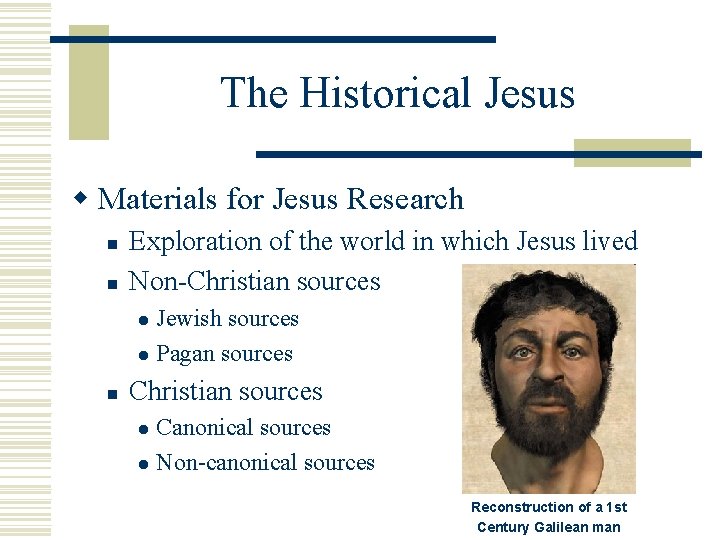 The Historical Jesus

Materials for Jesus Research

Exploration of the world in which Jesus lived

Non-Christian sources

Jewish sources

Pagan sources

Christian sources

Canonical sources

Non-canonical sources

Reconstruction of a 1st Century Galilean man